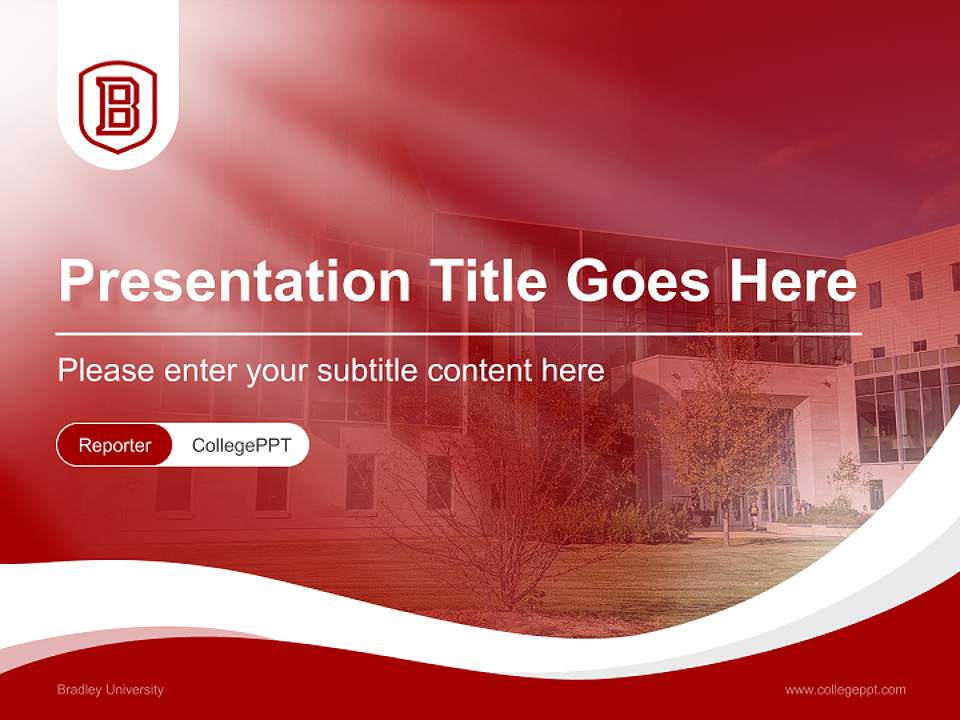 B

Presentation Title Goes Here

Please enter your subtitle content here

Reporter CollegePPT

Bradley University

www.collegeppt.com